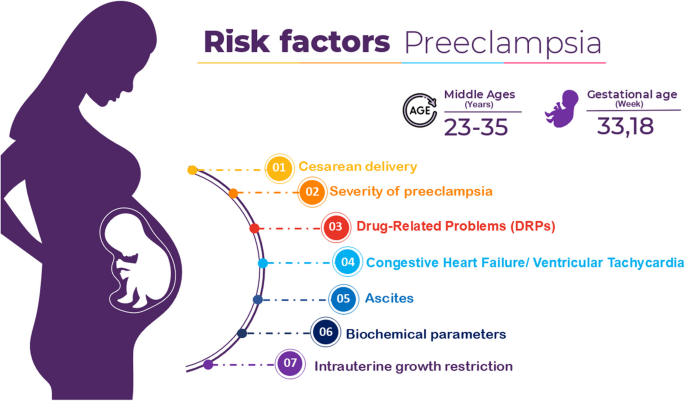 Risk factors Preeclampsia

AGE Middle Ages (Years) 23-35

Gestational age (Week) 33,18

01 Cesarean delivery

02 Severity of preeclampsia

03 Drug-Related Problems (DRPs)

04 Congestive Heart Failure/ Ventricular Tachycardia

05 Ascites

06 Biochemical parameters

07 Intrauterine growth restriction